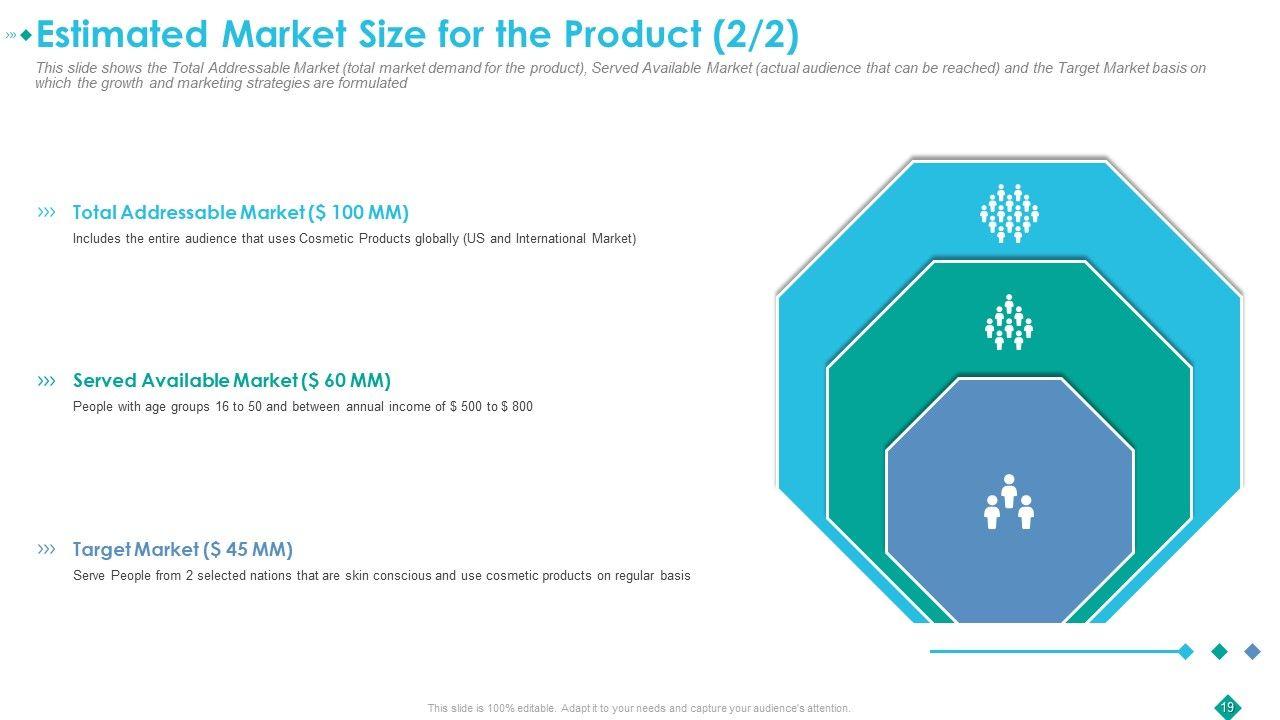 Estimated Market Size for the Product (2/2)

This slide shows the Total Addressable Market (total market demand for the product), Served Available Market (actual audience that can be reached) and the Target Market basis on which the growth and marketing strategies are formulated

Total Addressable Market ($ 100 MM)

Includes the entire audience that uses Cosmetic Products globally (US and International Market)

Served Available Market ($ 60 MM)

People with age groups 16 to 50 and between annual income of $ 500 to $ 800

Target Market ($ 45 MM)

Serve People from 2 selected nations that are skin conscious and use cosmetic products on regular basis

This slide is 100% editable. Adapt it to your needs and capture your audience's attention.

19